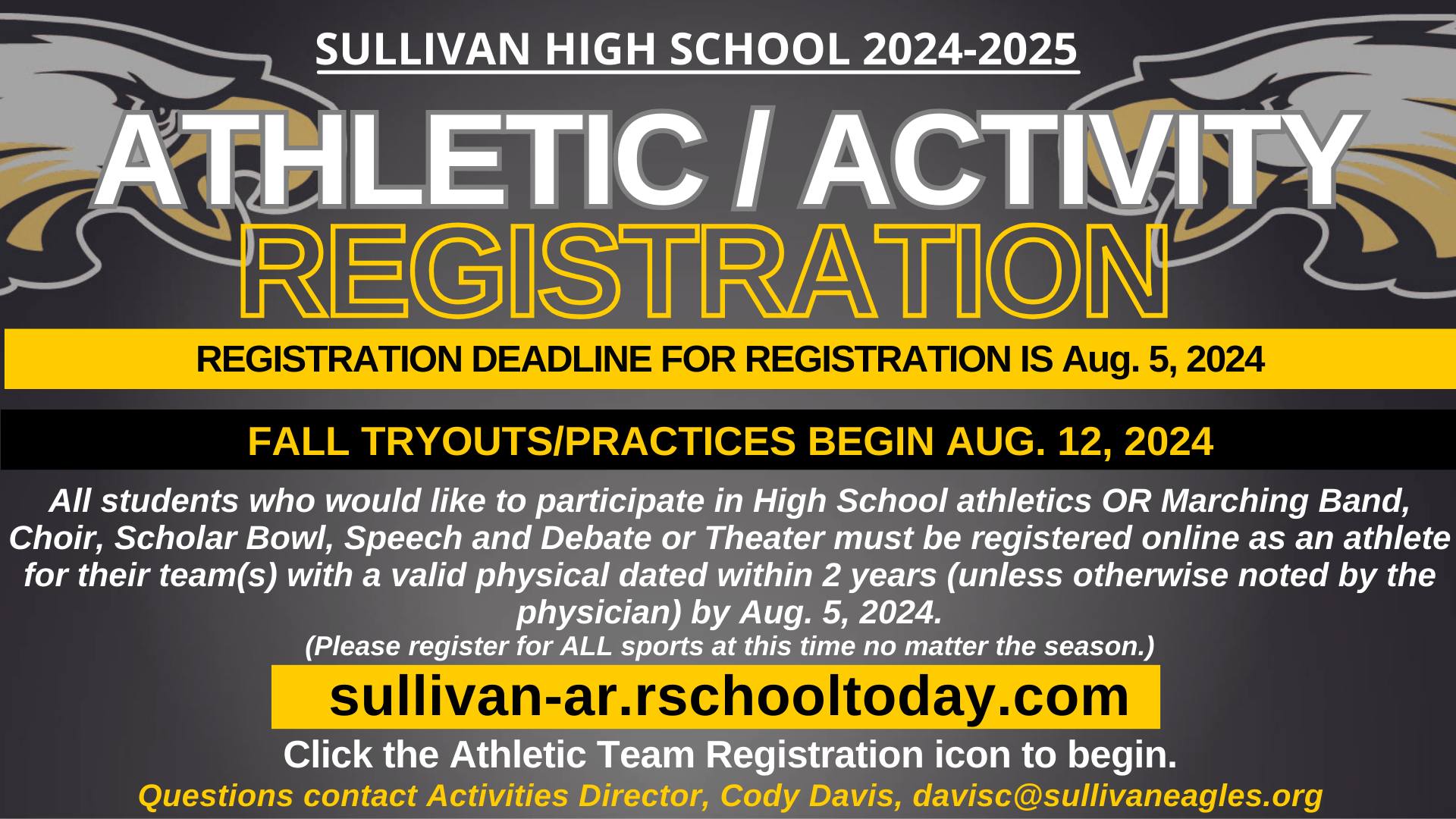 SULLIVAN HIGH SCHOOL 2024-2025

ATHLETIC / ACTIVITY

REGISTRATION

REGISTRATION DEADLINE FOR REGISTRATION IS Aug. 5, 2024

FALL TRYOUTS/PRACTICES BEGIN AUG. 12, 2024

All students who would like to participate in High School athletics OR Marching Band, Choir, Scholar Bowl, Speech and Debate or Theater must be registered online as an athlete for their team(s) with a valid physical dated within 2 years (unless otherwise noted by the physician) by Aug. 5, 2024.

(Please register for ALL sports at this time no matter the season.)

sullivan-ar.rschooltoday.com

Click the Athletic Team Registration icon to begin.

Questions contact Activities Director, Cody Davis, davisc@sullivaneagles.org